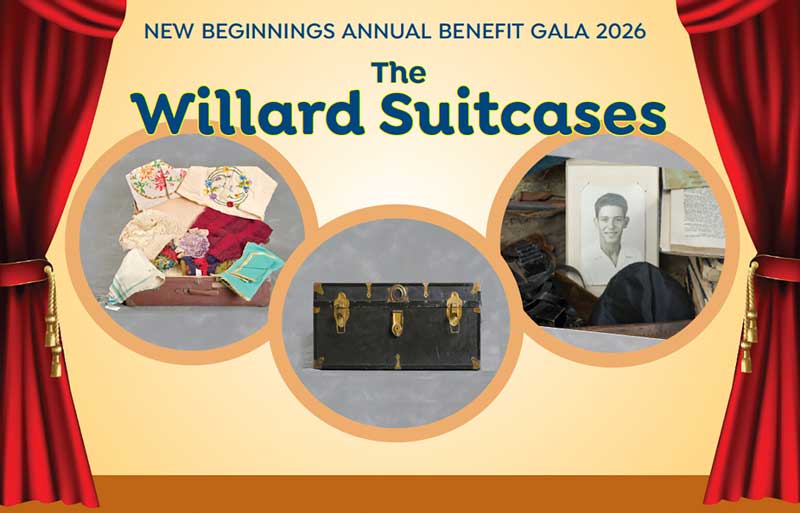 NEW BEGINNINGS ANNUAL BENEFIT GALA 2026

The
Willard Suitcases